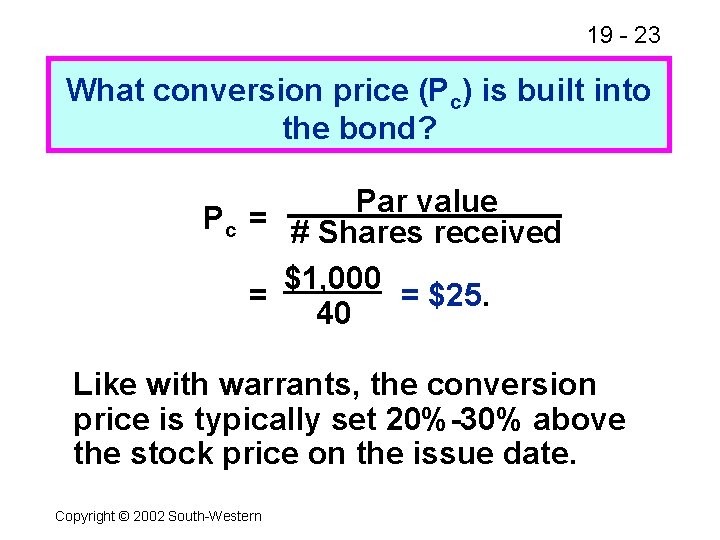 19 - 23

What conversion price ($P_c$) is built into the bond?

$P_c = \frac{\text{Par value}}{\text{\# Shares received}}$

$= \frac{\$1,000}{40} = \$25.$

Like with warrants, the conversion price is typically set 20%-30% above the stock price on the issue date.

Copyright © 2002 South-Western